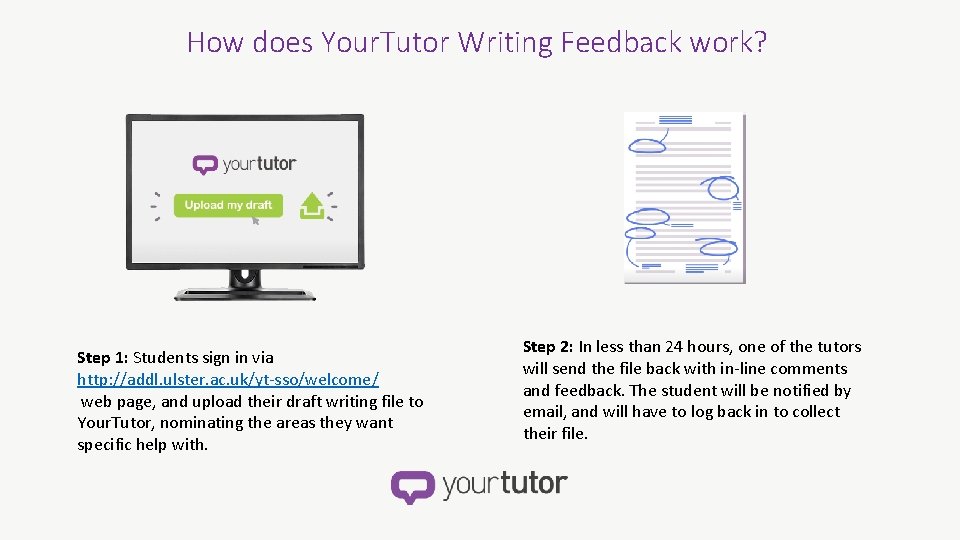 How does YourTutor Writing Feedback work?

yourtutor

Upload my draft

Step 1: Students sign in via http://addl.ulster.ac.uk/yt-sso/welcome/ web page, and upload their draft writing file to YourTutor, nominating the areas they want specific help with.

Step 2: In less than 24 hours, one of the tutors will send the file back with in-line comments and feedback. The student will be notified by email, and will have to log back in to collect their file.

yourtutor